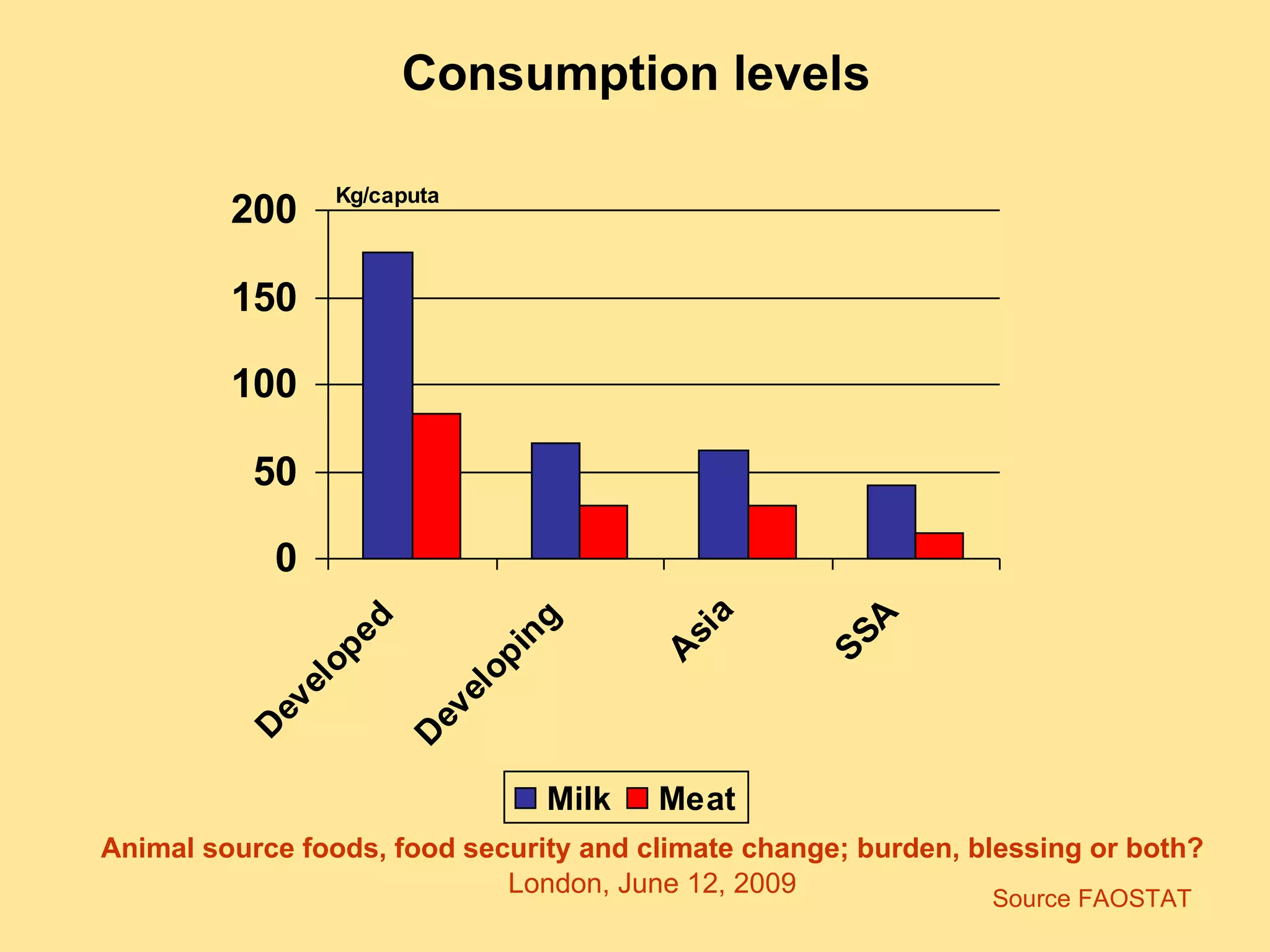 Consumption levels

Kg/caputa

200
150
100
50
0

Developed
Developing
Asia
SSA

Milk Meat

Animal source foods, food security and climate change; burden, blessing or both?
London, June 12, 2009

Source FAOSTAT